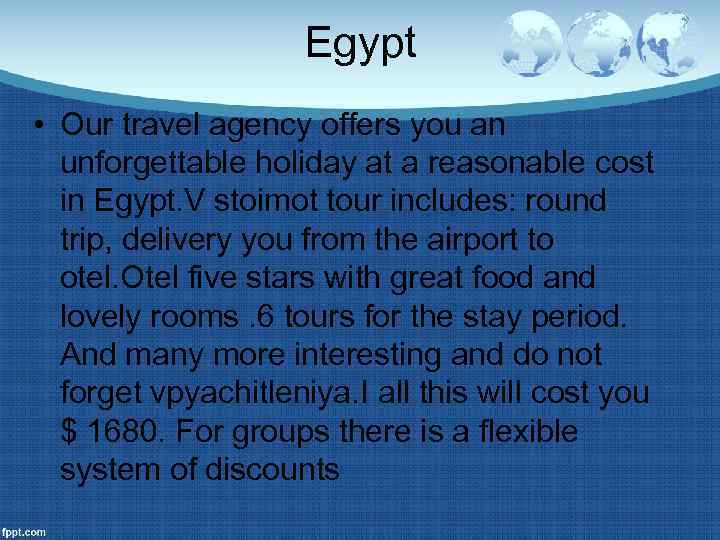 Egypt

• Our travel agency offers you an unforgettable holiday at a reasonable cost in Egypt.V stoimot tour includes: round trip, delivery you from the airport to otel.Otel five stars with great food and lovely rooms .6 tours for the stay period. And many more interesting and do not forget vpyachitleniya.I all this will cost you $ 1680. For groups there is a flexible system of discounts

fppt.com